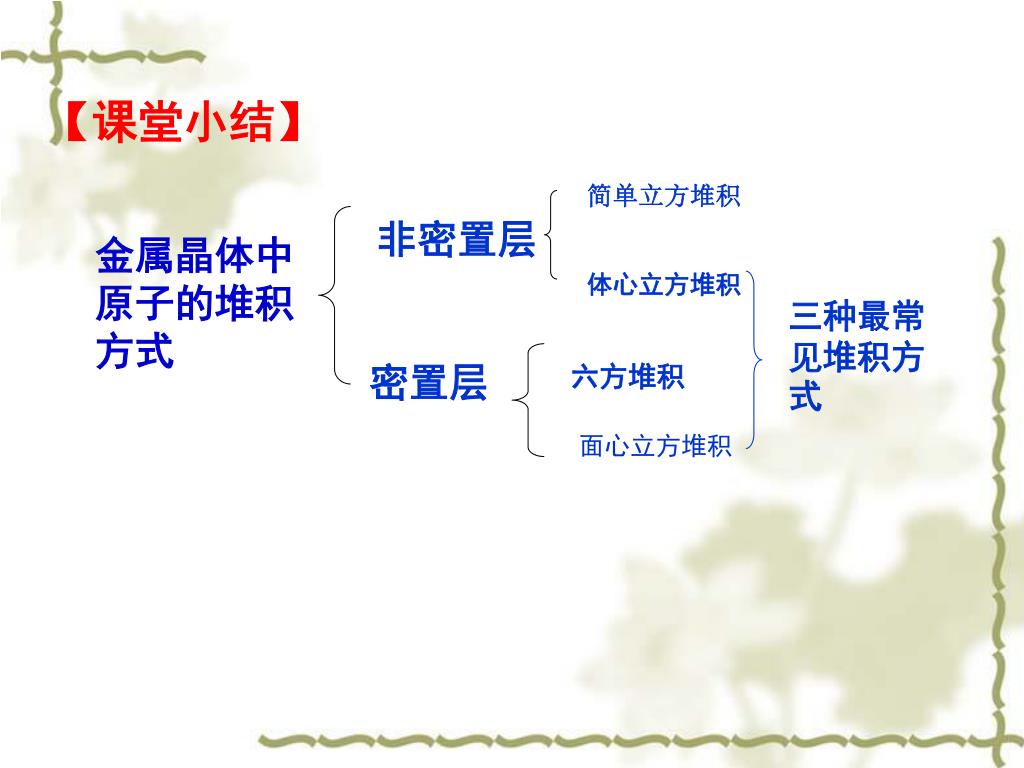 【课堂小结】

金属晶体中原子的堆积方式

非密置层

简单立方堆积

体心立方堆积

密置层

六方堆积

面心立方堆积

三种最常见堆积方式